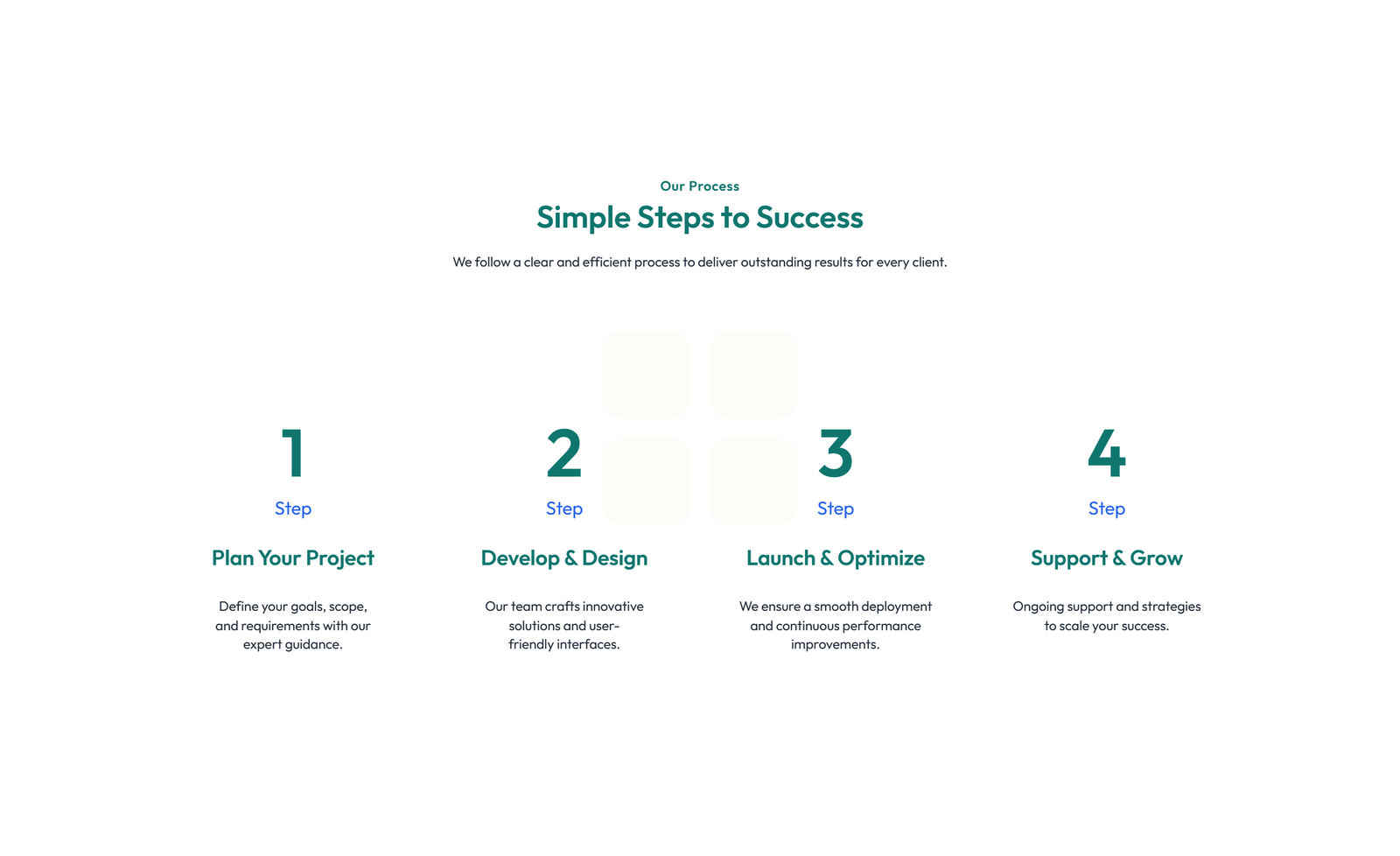 Our Process

Simple Steps to Success

We follow a clear and efficient process to deliver outstanding results for every client.

1

Step

Plan Your Project

Define your goals, scope, and requirements with our expert guidance.

2

Step

Develop & Design

Our team crafts innovative solutions and user-friendly interfaces.

3

Step

Launch & Optimize

We ensure a smooth deployment and continuous performance improvements.

4

Step

Support & Grow

Ongoing support and strategies to scale your success.